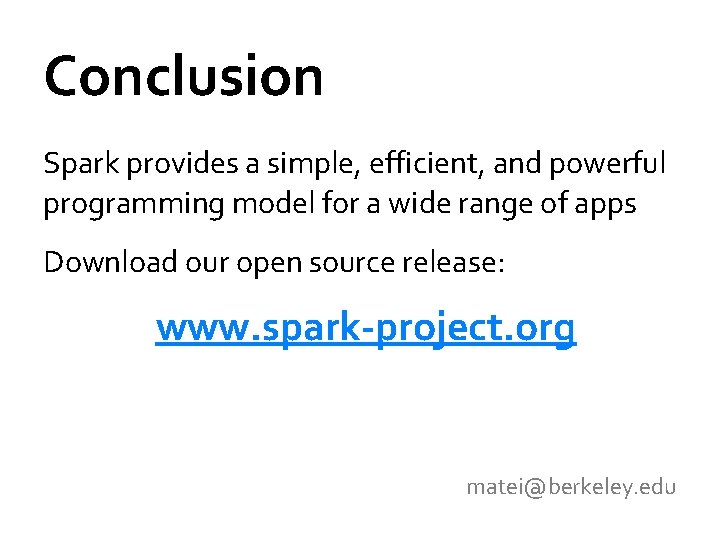 Conclusion

Spark provides a simple, efficient, and powerful programming model for a wide range of apps

Download our open source release:

www.spark-project.org

matei@berkeley.edu